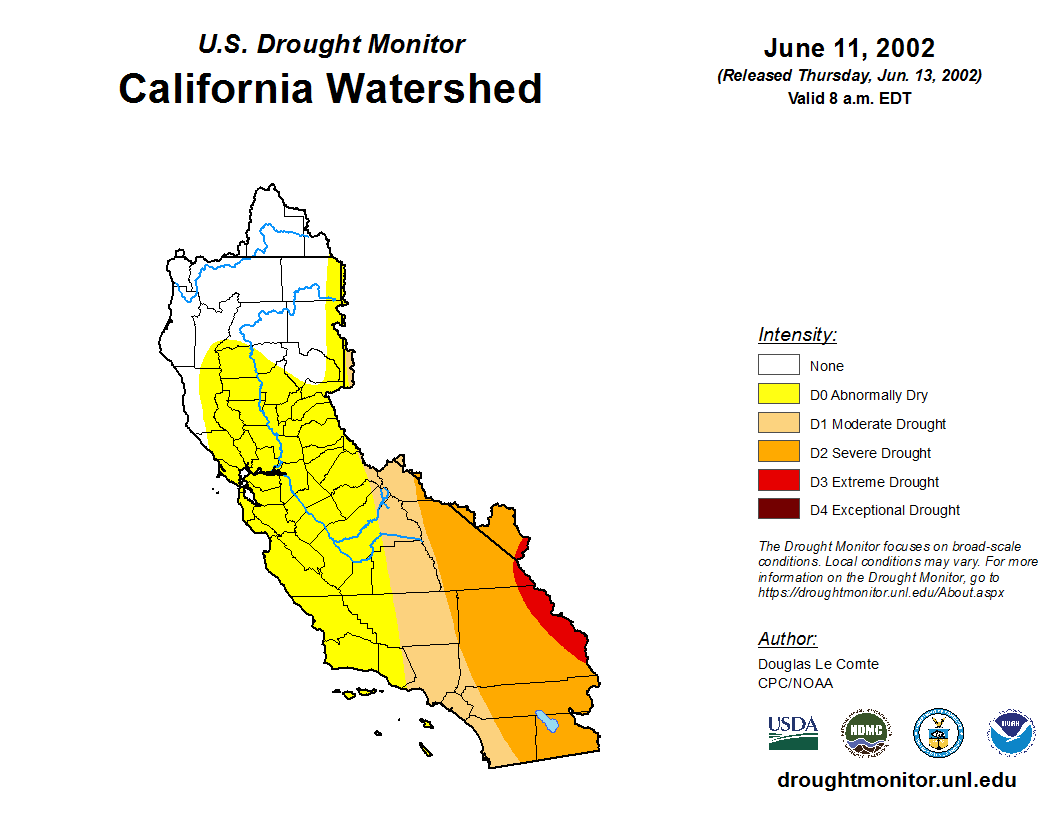 U.S. Drought Monitor
California Watershed

June 11, 2002
(Released Thursday, Jun. 13, 2002)
Valid 8 a.m. EDT

Intensity:
None
D0 Abnormally Dry
D1 Moderate Drought
D2 Severe Drought
D3 Extreme Drought
D4 Exceptional Drought

The Drought Monitor focuses on broad-scale conditions. Local conditions may vary. For more information on the Drought Monitor, go to https://droughtmonitor.unl.edu/About.aspx

Author:
Douglas Le Comte
CPC/NOAA

USDA
NDMC
NOAA

droughtmonitor.unl.edu